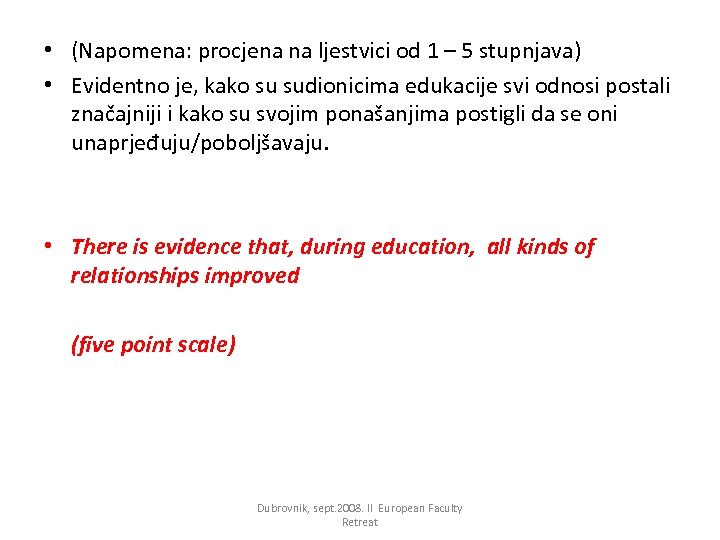 • (Napomena: procjena na ljestvici od 1 – 5 stupnjava)
• Evidentno je, kako su sudionicima edukacije svi odnosi postali značajniji i kako su svojim ponašanjima postigli da se oni unaprjeđuju/poboljšavaju.

• There is evidence that, during education, all kinds of relationships improved

(five point scale)

Dubrovnik, sept.2008. II European Faculty Retreat